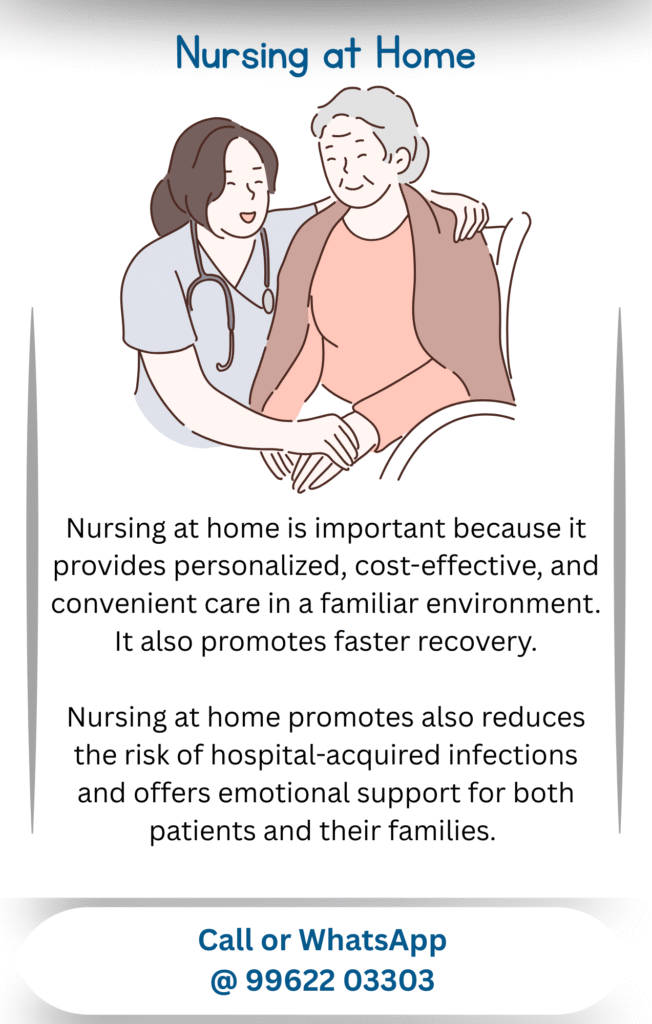 Nursing at Home

Nursing at home is important because it provides personalized, cost-effective, and convenient care in a familiar environment. It also promotes faster recovery.

Nursing at home promotes also reduces the risk of hospital-acquired infections and offers emotional support for both patients and their families.

Call or WhatsApp
@ 99622 03303